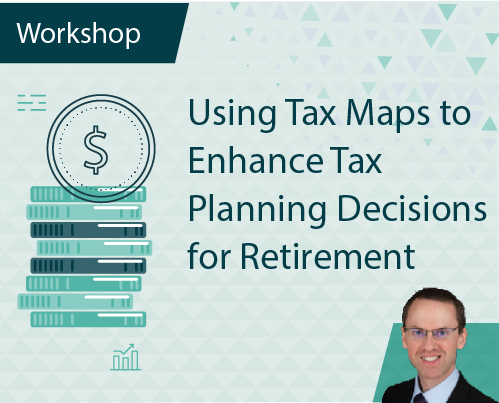 Workshop

$

Using Tax Maps to Enhance Tax Planning Decisions for Retirement